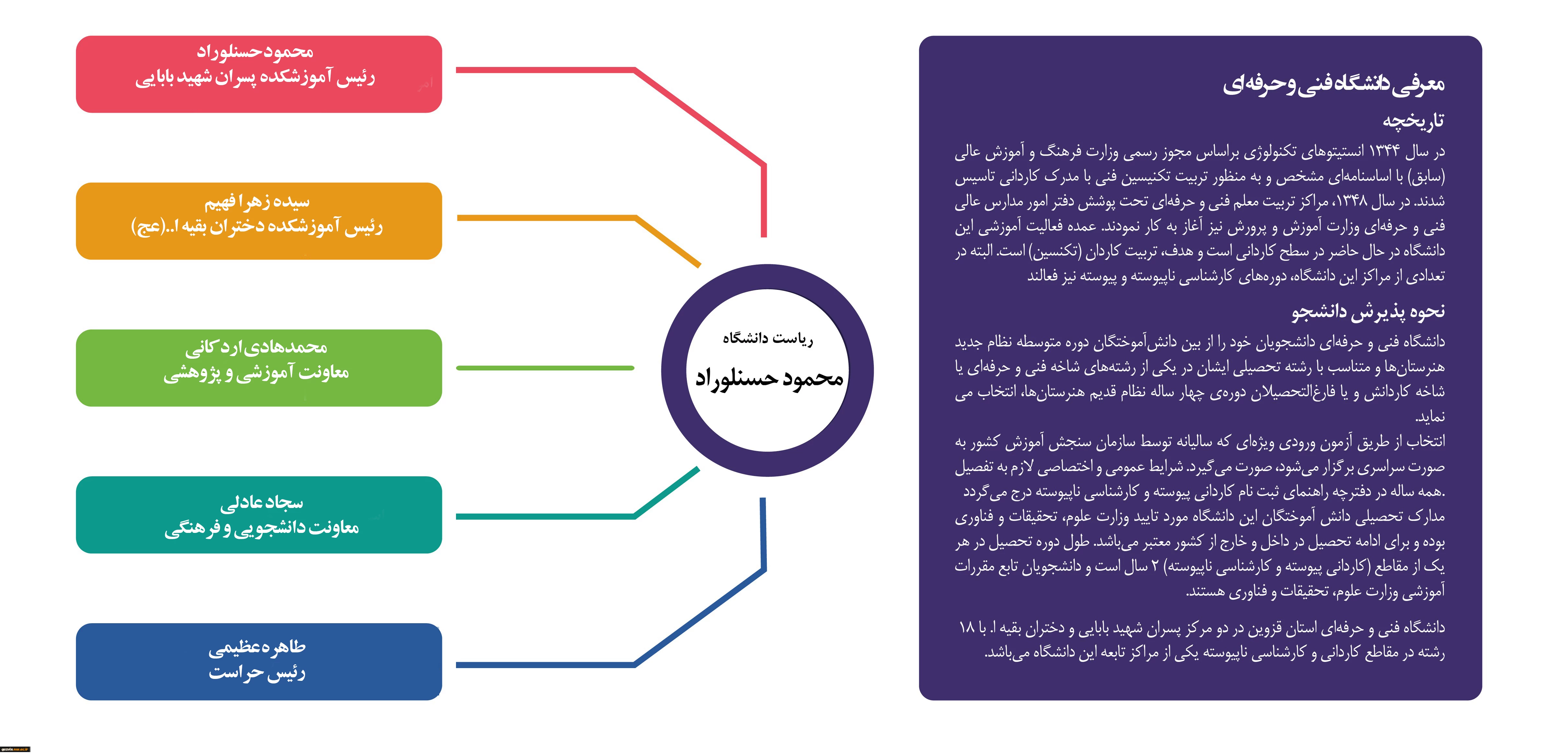 معرفی دانشگاه فنی و حرفه‌ای

تاریخچه

در سال ۱۳۴۴ انستیتوهای تکنولوژی براساس مجوز رسمی وزارت فرهنگ و آموزش عالی (سابق) با اساسنامه‌ای مشخص و به منظور تربیت تکنیسین فنی با مدرک کاردانی تاسیس شدند. در سال ۱۳۴۸، مراکز تربیت معلم فنی و حرفه‌ای تحت پوشش دفتر امور مدارس عالی فنی و حرفه‌ای وزارت آموزش و پرورش نیز آغاز به کار نمودند. عمده فعالیت آموزشی این دانشگاه در حال حاضر در سطح کاردانی است و هدف، تربیت کاردان (تکنسین) است. البته در تعدادی از مراکز این دانشگاه، دوره‌های کارشناسی ناپیوسته و پیوسته نیز فعالند

نحوه پذیرش دانشجو

دانشگاه فنی و حرفه‌ای دانشجویان خود را از بین دانش‌آموختگان دوره متوسطه نظام جدید هنرستان‌ها و متناسب با رشته تحصیلی ایشان در یکی از رشته‌های شاخه فنی و حرفه‌ای یا شاخه کاردانش و یا فارغ‌التحصیلان دوره‌ی چهار ساله نظام قدیم هنرستان‌ها، انتخاب می نماید.
انتخاب از طریق آزمون ورودی ویژه‌ای که سالیانه توسط سازمان سنجش آموزش کشور به صورت سراسری برگزار می‌شود، صورت می‌گیرد. شرایط عمومی و اختصاصی لازم به تفصیل همه ساله در دفترچه راهنمای ثبت نام کاردانی پیوسته و کارشناسی ناپیوسته درج می‌گردد.
مدارک تحصیلی دانش آموختگان این دانشگاه مورد تایید وزارت علوم، تحقیقات و فناوری بوده و برای ادامه تحصیل در داخل و خارج از کشور معتبر می‌باشد. طول دوره تحصیل در هر یک از مقاطع (کاردانی پیوسته و کارشناسی ناپیوسته) ۲ سال است و دانشجویان تابع مقررات آموزشی وزارت علوم، تحقیقات و فناوری هستند.

دانشگاه فنی و حرفه‌ای استان قزوین در دو مرکز پسران شهید بابایی و دختران بقیه ا. با ۱۸ رشته در مقاطع کاردانی و کارشناسی ناپیوسته یکی از مراکز تابعه این دانشگاه می‌باشد.

ریاست دانشگاه
محمود حسنلوراد

محمود حسنلوراد
رئیس آموزشکده پسران شهید بابایی

سیده زهرا فهیم
رئیس آموزشکده دختران بقیه ا..(عج)

محمدهادی اردکانی
معاونت آموزشی و پژوهشی

سجاد عادلی
معاونت دانشجویی و فرهنگی

طاهره عظیمی
رئیس حراست